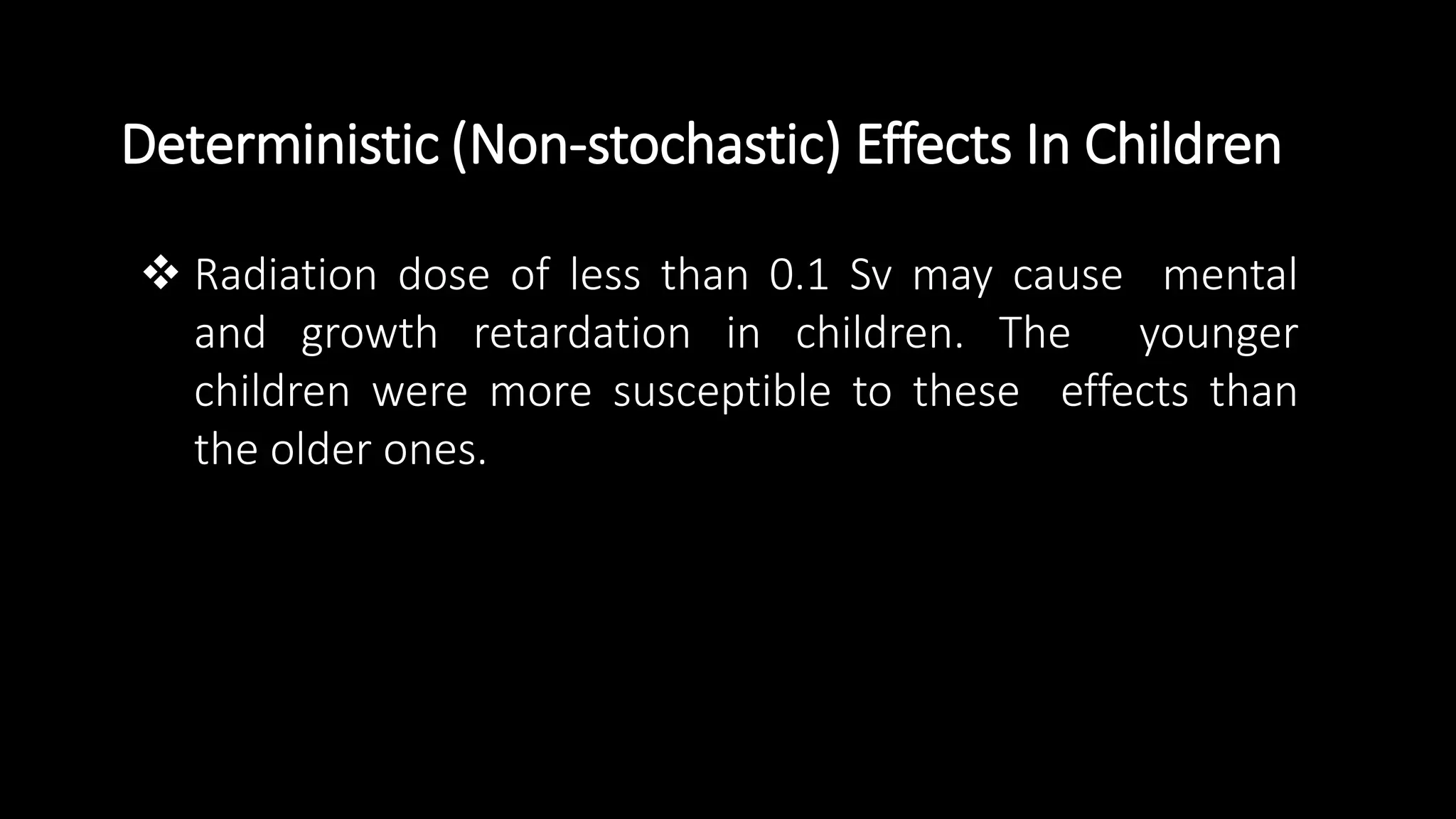 Deterministic (Non-stochastic) Effects In Children

❖ Radiation dose of less than 0.1 Sv may cause mental and growth retardation in children. The younger children were more susceptible to these effects than the older ones.